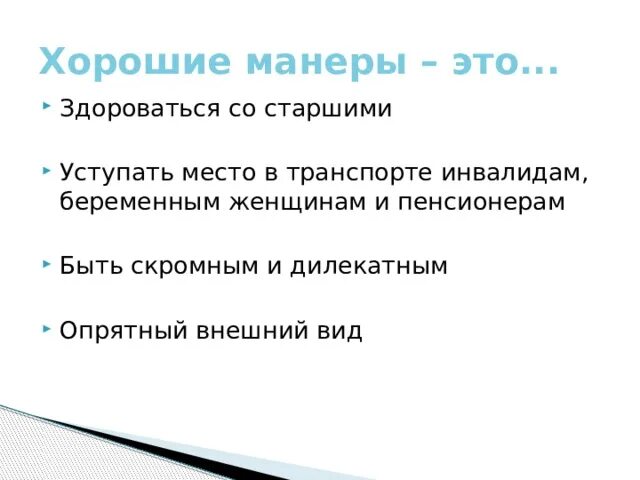 Хорошие манеры – это...

Здороваться со старшими

Уступать место в транспорте инвалидам, беременным женщинам и пенсионерам

Быть скромным и дилекатным

Опрятный внешний вид